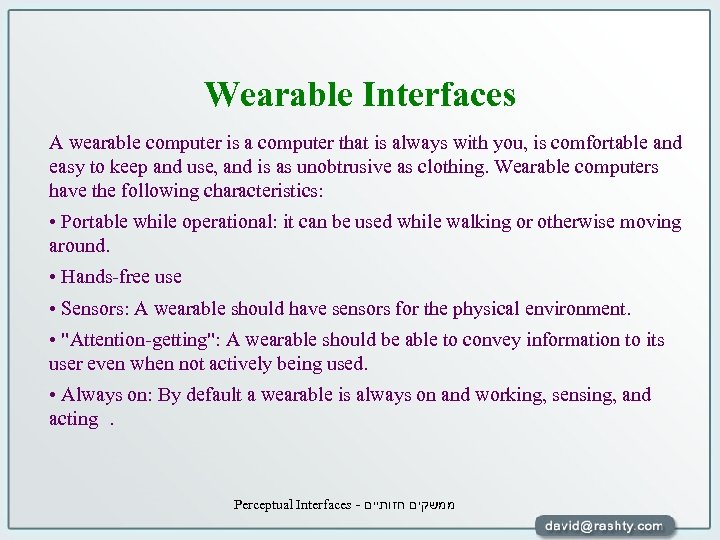 Wearable Interfaces

A wearable computer is a computer that is always with you, is comfortable and easy to keep and use, and is as unobtrusive as clothing. Wearable computers have the following characteristics:

• Portable while operational: it can be used while walking or otherwise moving around.

• Hands-free use

• Sensors: A wearable should have sensors for the physical environment.

• "Attention-getting": A wearable should be able to convey information to its user even when not actively being used.

• Always on: By default a wearable is always on and working, sensing, and acting .

Perceptual Interfaces - ממשקים חזותיים

david@rashty.com